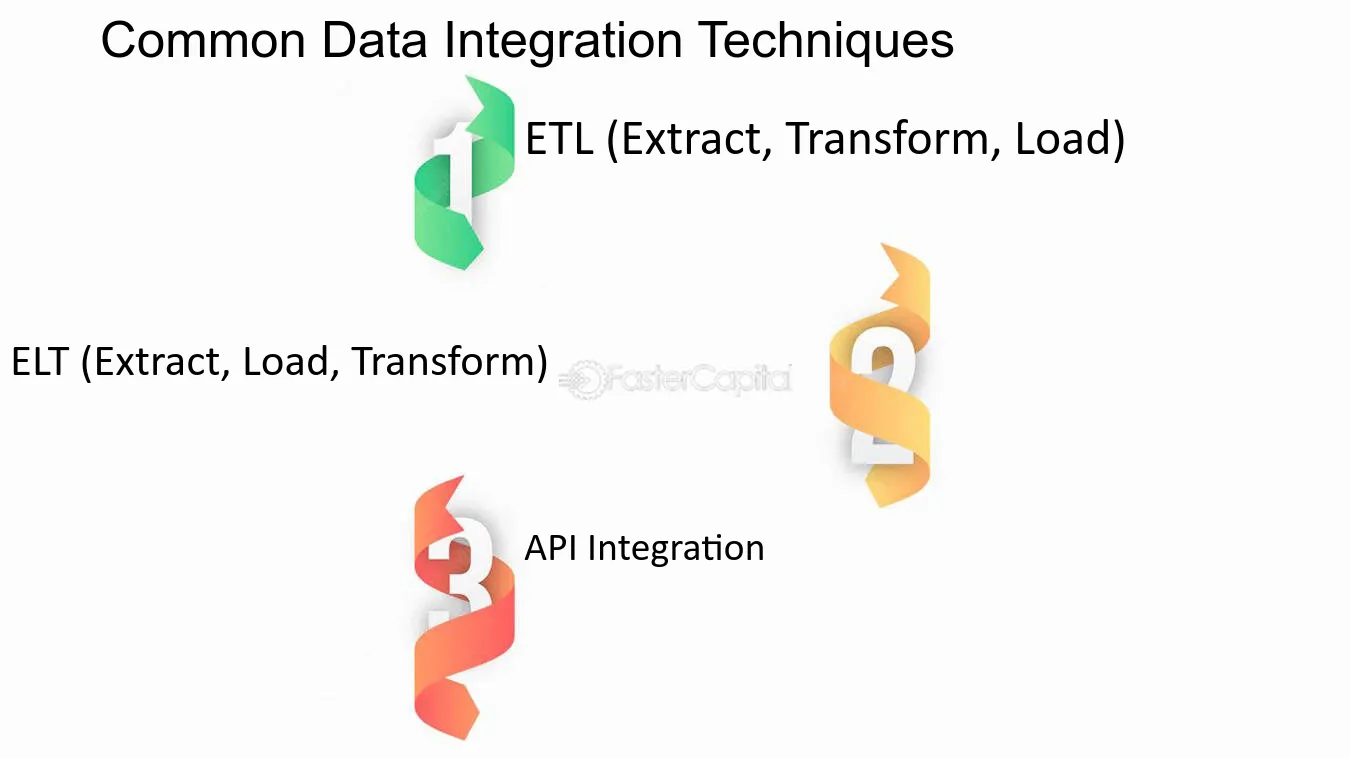 Common Data Integration Techniques

1

ETL (Extract, Transform, Load)

ELT (Extract, Load, Transform)

FasterCapital

2

3

API Integration